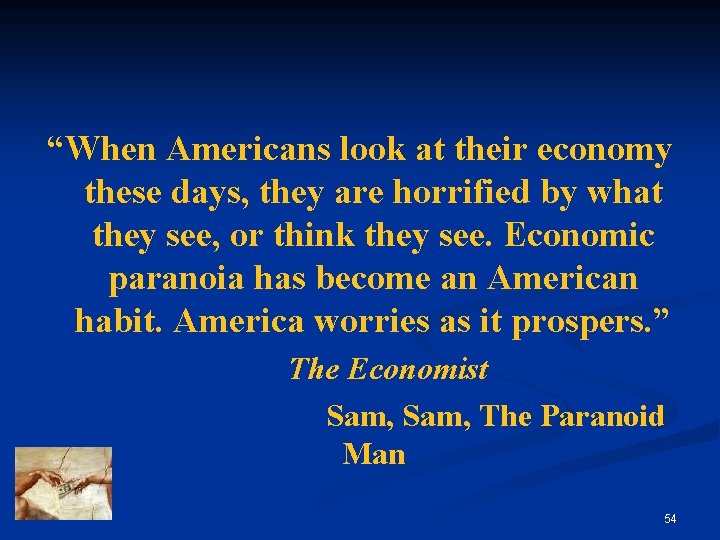 “When Americans look at their economy these days, they are horrified by what they see, or think they see. Economic paranoia has become an American habit. America worries as it prospers.”

The Economist

Sam, Sam, The Paranoid Man

54